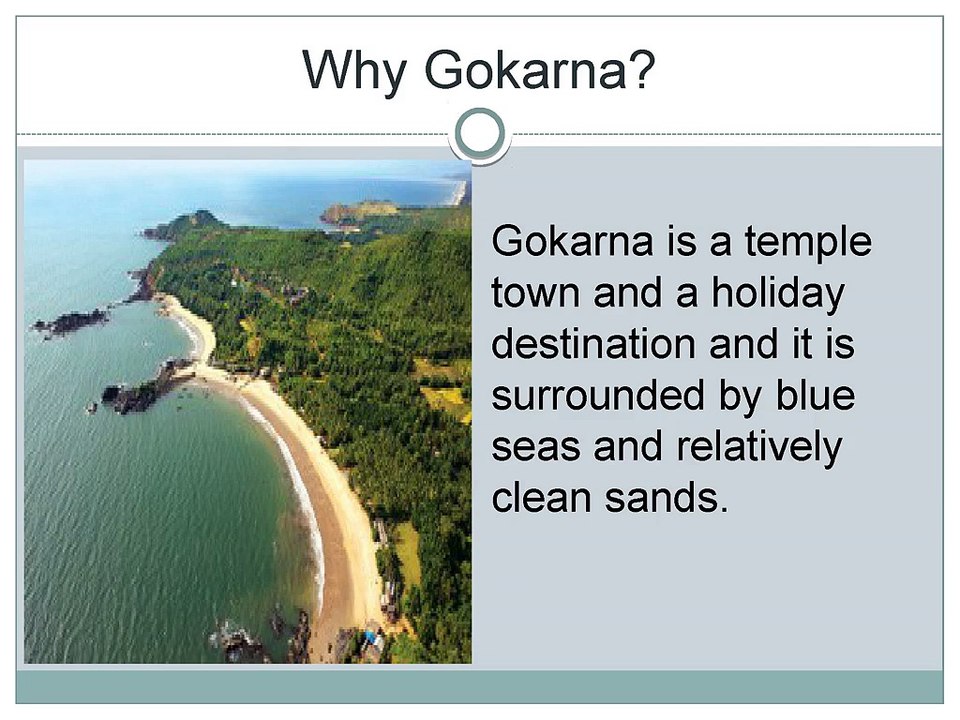 Why Gokarna?

Gokarna is a temple town and a holiday destination and it is surrounded by blue seas and relatively clean sands.